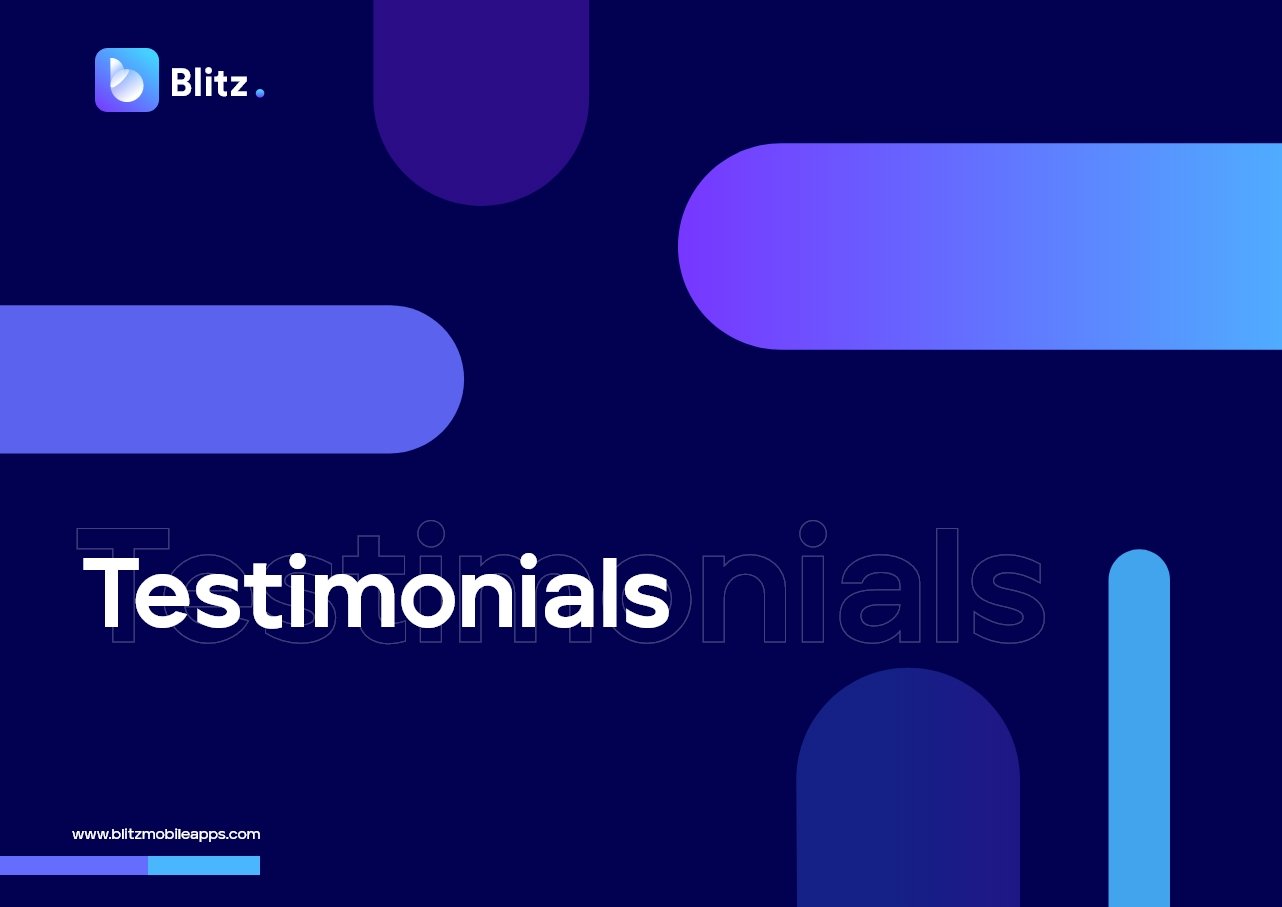 Blitz.

Testimonials

Testimonials

www.blitzmobileapps.com